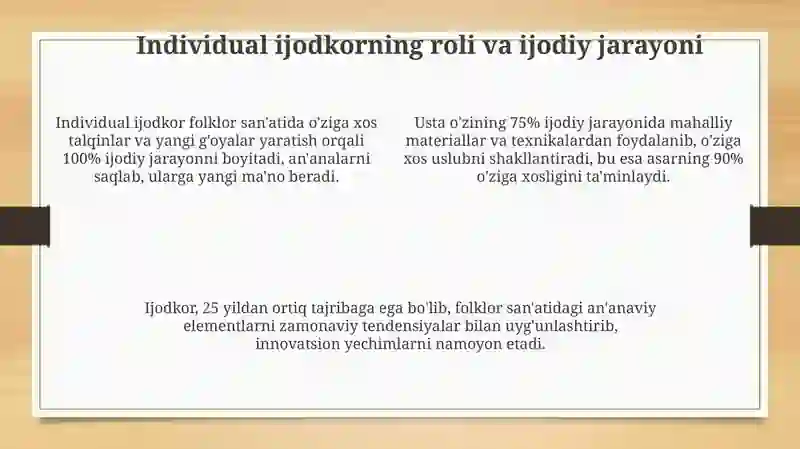 Individual ijodkorning roli va ijodiy jarayoni

Individual ijodkor folklor san'atida o'ziga xos talqinlar va yangi g'oyalar yaratish orqali 100% ijodiy jarayonni boyitadi, an'analarni saqlab, ularga yangi ma'no beradi.

Usta o'zining 75% ijodiy jarayonida mahalliy materiallar va texnikalardan foydalanib, o'ziga xos uslubni shakllantiradi, bu esa asarning 90% o'ziga xosligini ta'minlaydi.

Ijodkor, 25 yildan ortiq tajribaga ega bo'lib, folklor san'atidagi an'anaviy elementlarni zamonaviy tendensiyalar bilan uyg'unlashtirib, innovatsion yechimlarni namoyon etadi.